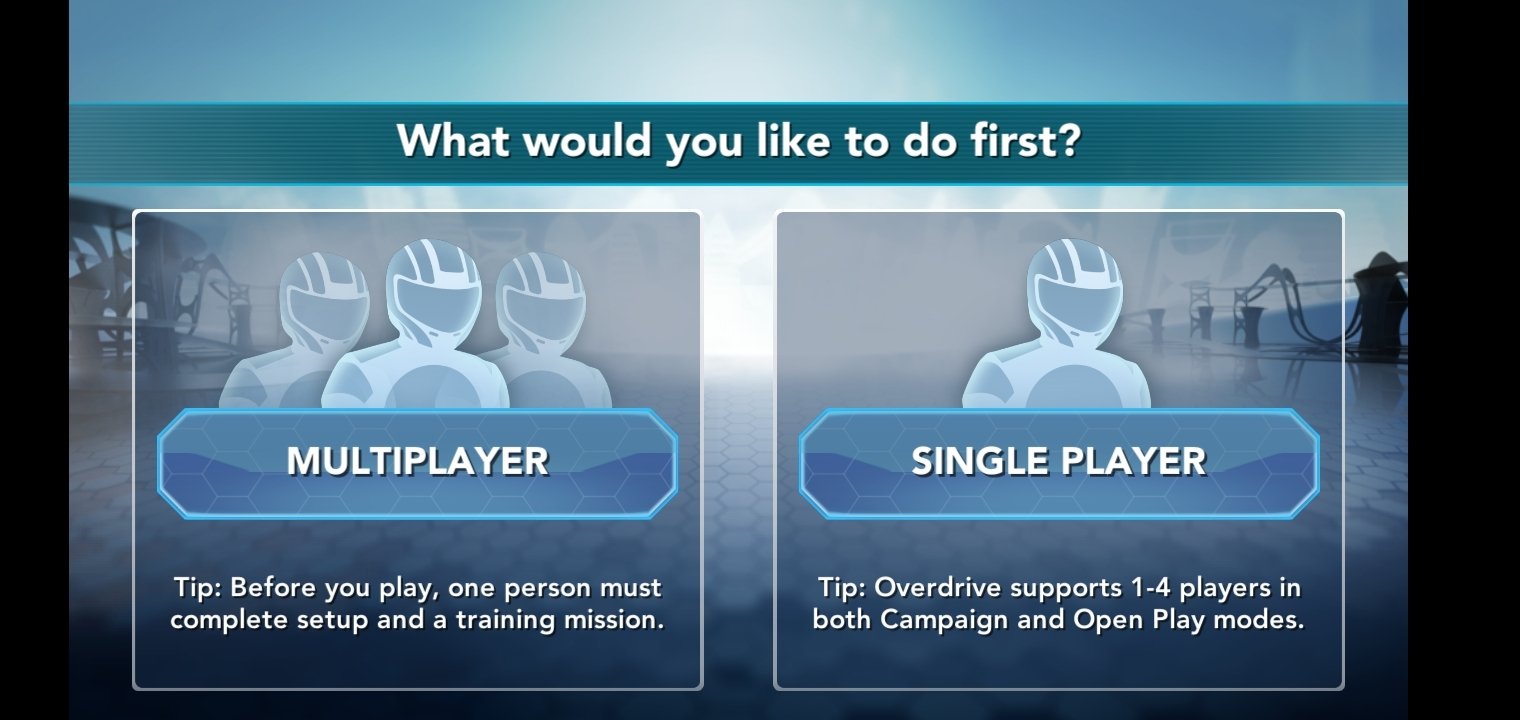 What would you like to do first?

MULTIPLAYER

Tip: Before you play, one person must complete setup and a training mission.

SINGLE PLAYER

Tip: Overdrive supports 1-4 players in both Campaign and Open Play modes.